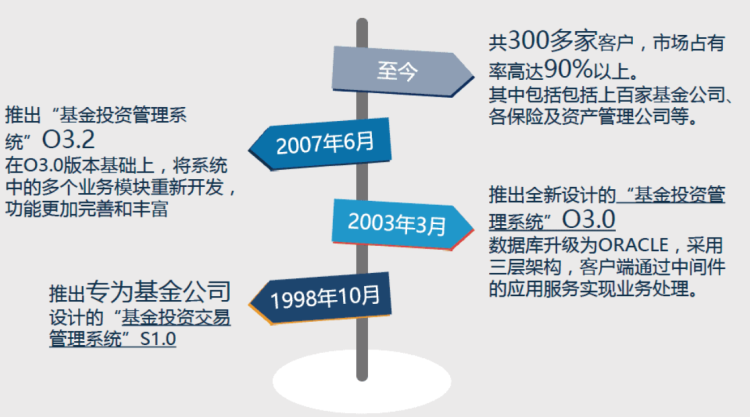 至今

共300多家客户，市场占有率高达90%以上。
其中包括包括上百家基金公司、各保险及资产管理公司等。

2007年6月

推出“基金投资管理系统”O3.2
在O3.0版本基础上，将系统中的多个业务模块重新开发，功能更加完善和丰富

2003年3月

推出全新设计的“基金投资管理系统”O3.0
数据库升级为ORACLE，采用三层架构，客户端通过中间件的应用服务实现业务处理。

1998年10月

推出专为基金公司设计的“基金投资交易管理系统”S1.0